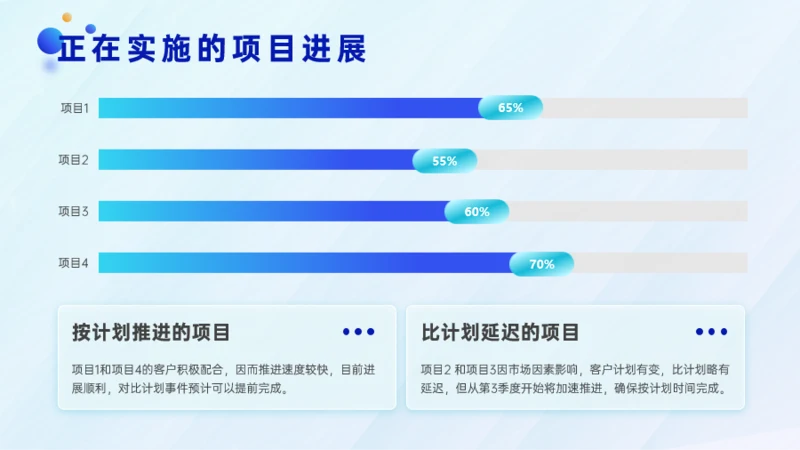 正在实施的项目进展

项目1
65%

项目2
55%

项目3
60%

项目4
70%

按计划推进的项目

项目1和项目4的客户积极配合，因而推进速度较快，目前进展顺利，对比计划事件预计可以提前完成。

比计划延迟的项目

项目2 和项目3因市场因素影响，客户计划有变，比计划略有延迟，但从第3季度开始将加速推进，确保按计划时间完成。